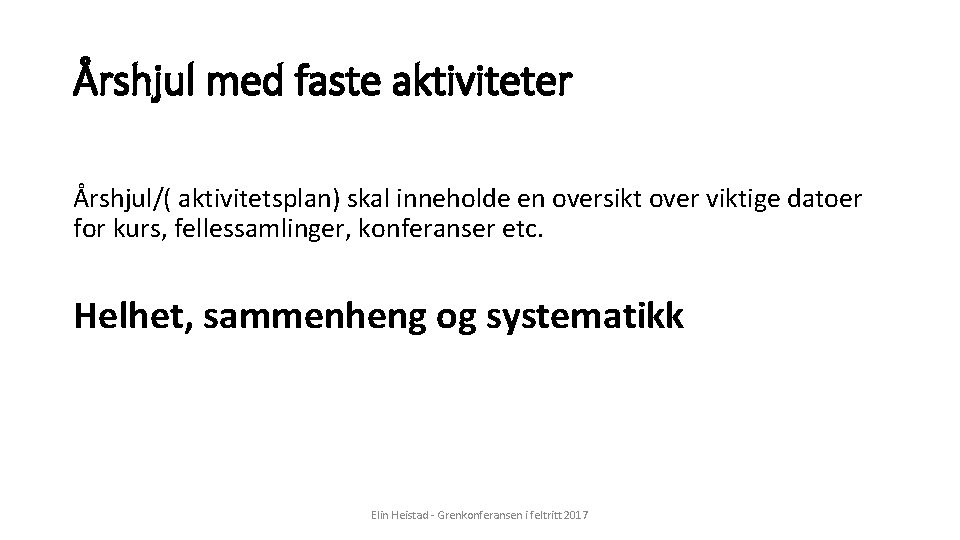 Årshjul med faste aktiviteter

Årshjul/( aktivitetsplan) skal inneholde en oversikt over viktige datoer for kurs, fellessamlinger, konferanser etc.

Helhet, sammenheng og systematikk

Elin Heistad - Grenkonferansen i feltritt 2017